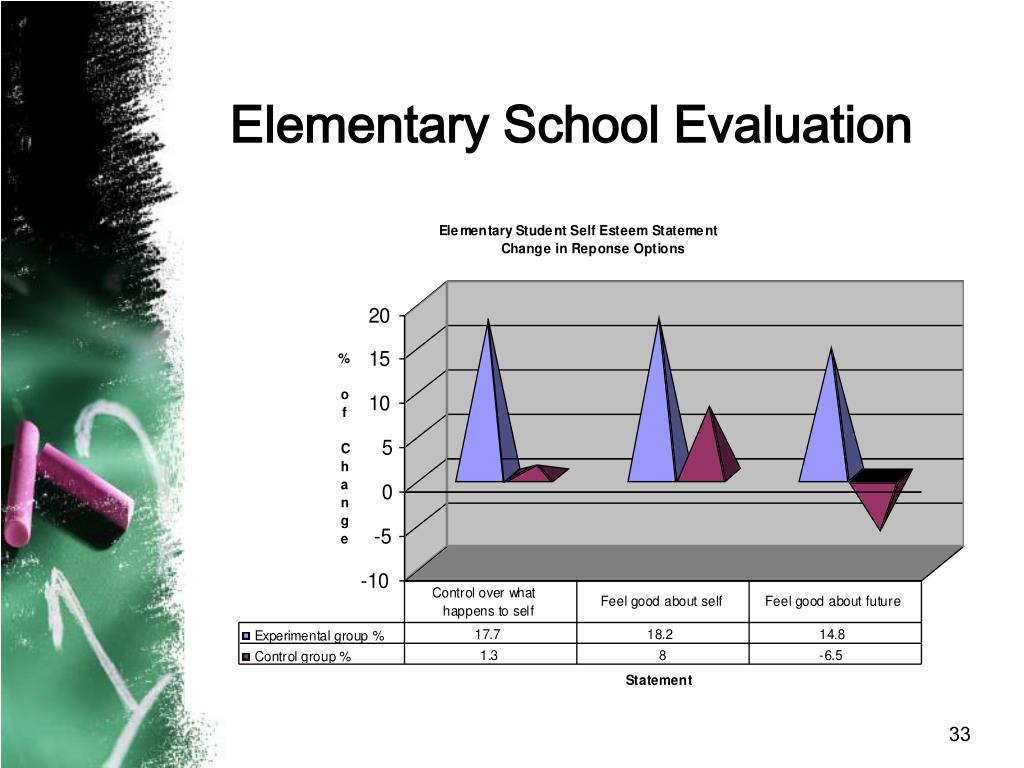 Elementary School Evaluation

Elementary Student Self Esteem Statement
Change in Reponse Options

% of Change

20
15
10
5
0
-5
-10

| | Control over what happens to self | Feel good about self | Feel good about future |
|---|---|---|---|
| Experimental group % | 17.7 | 18.2 | 14.8 |
| Control group % | 1.3 | 8 | -6.5 |

Statement

33